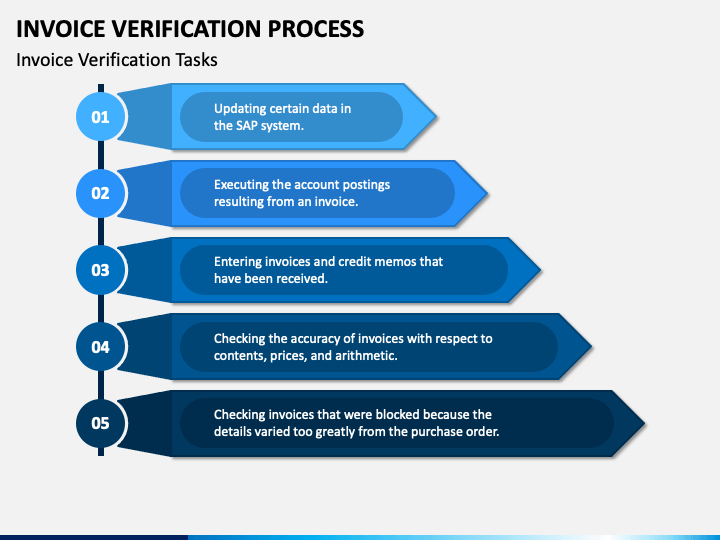 INVOICE VERIFICATION PROCESS

Invoice Verification Tasks

01

Updating certain data in the SAP system.

02

Executing the account postings resulting from an invoice.

03

Entering invoices and credit memos that have been received.

04

Checking the accuracy of invoices with respect to contents, prices, and arithmetic.

05

Checking invoices that were blocked because the details varied too greatly from the purchase order.